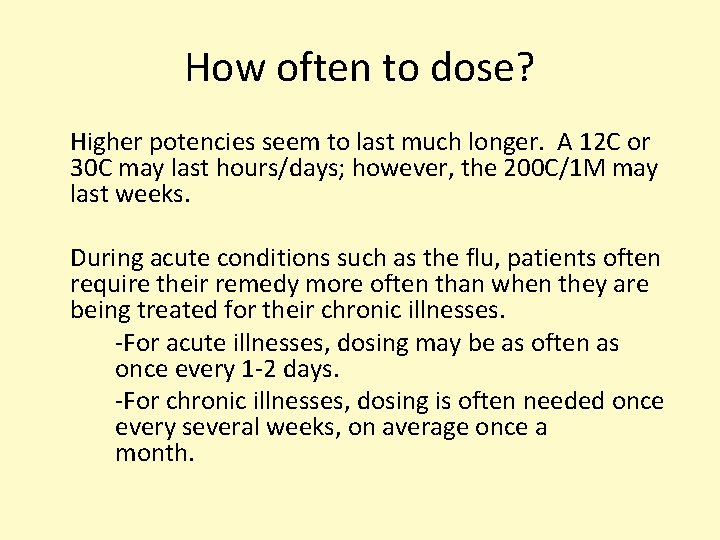 How often to dose?

Higher potencies seem to last much longer. A 12C or 30C may last hours/days; however, the 200C/1M may last weeks.

During acute conditions such as the flu, patients often require their remedy more often than when they are being treated for their chronic illnesses.

-For acute illnesses, dosing may be as often as once every 1-2 days.

-For chronic illnesses, dosing is often needed once every several weeks, on average once a month.